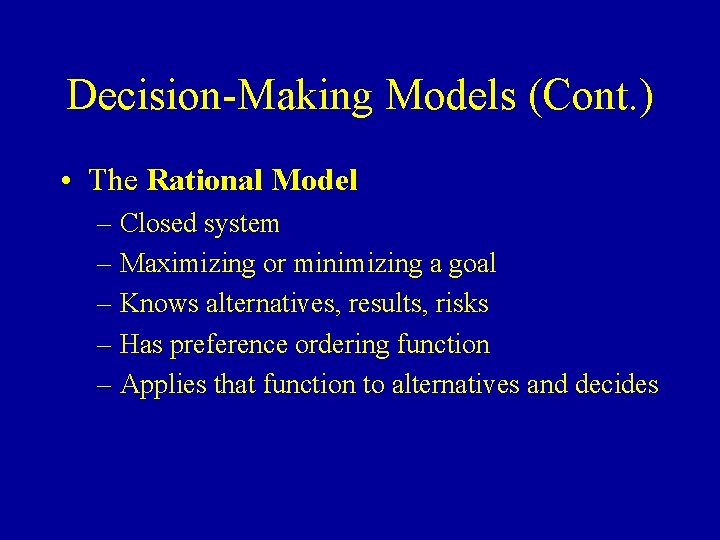 Decision-Making Models (Cont.)

• The Rational Model
– Closed system
– Maximizing or minimizing a goal
– Knows alternatives, results, risks
– Has preference ordering function
– Applies that function to alternatives and decides